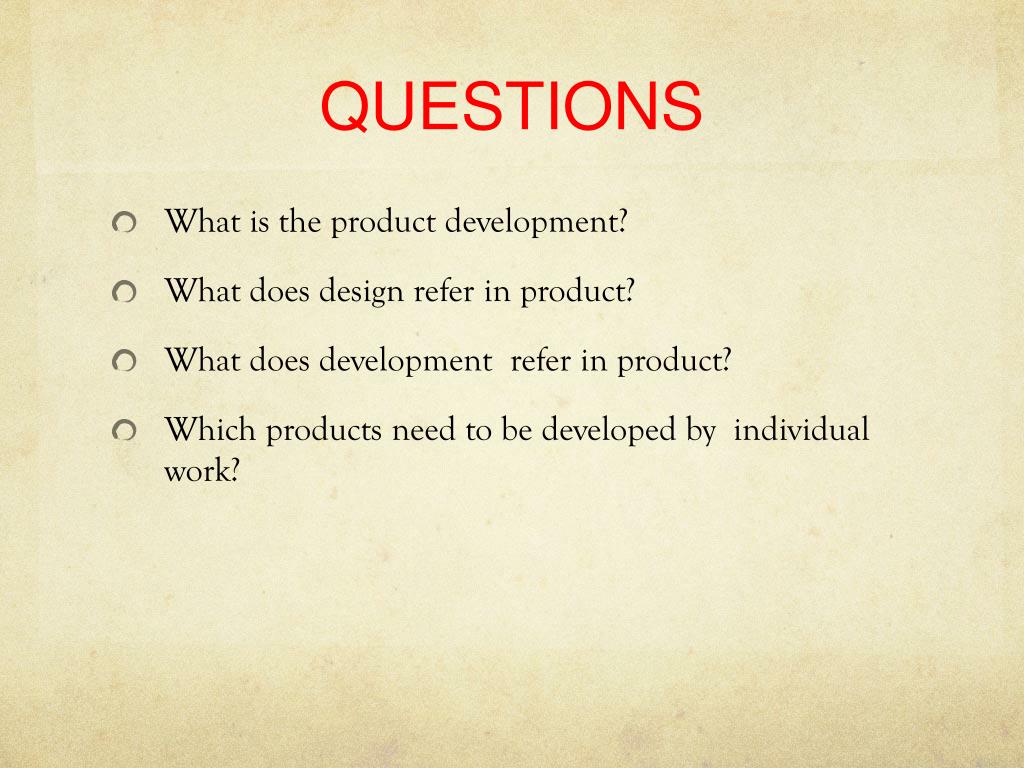 QUESTIONS

What is the product development?

What does design refer in product?

What does development refer in product?

Which products need to be developed by individual work?